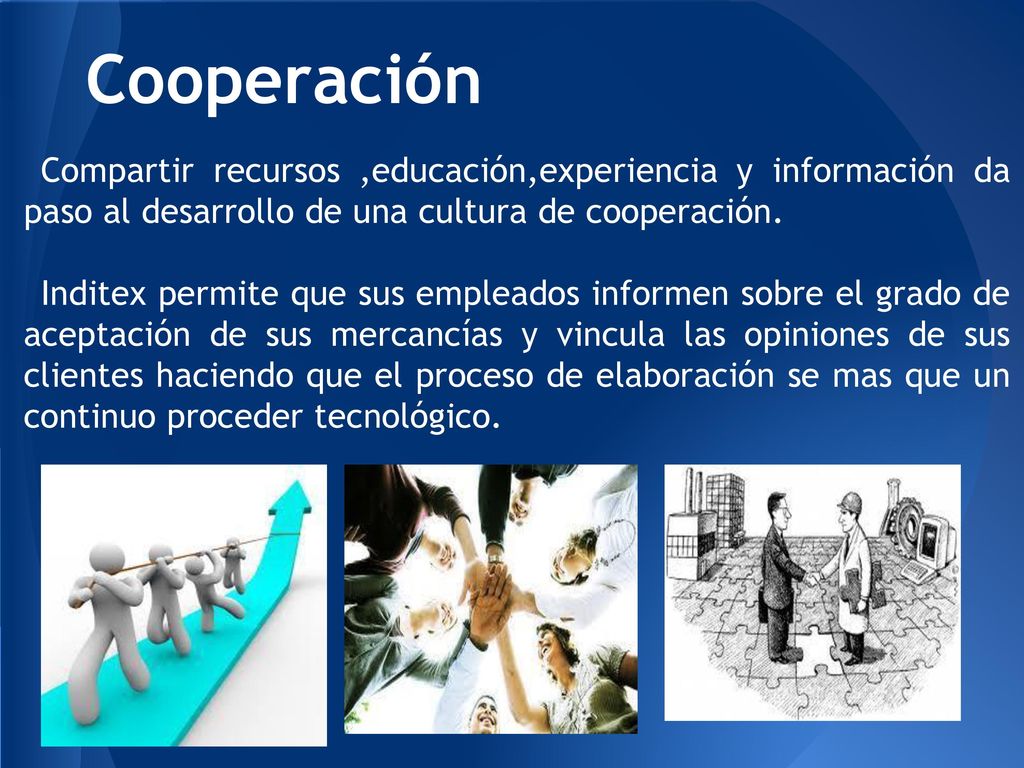 Cooperación

Compartir recursos ,educación,experiencia y información da paso al desarrollo de una cultura de cooperación.

Inditex permite que sus empleados informen sobre el grado de aceptación de sus mercancías y vincula las opiniones de sus clientes haciendo que el proceso de elaboración se mas que un continuo proceder tecnológico.